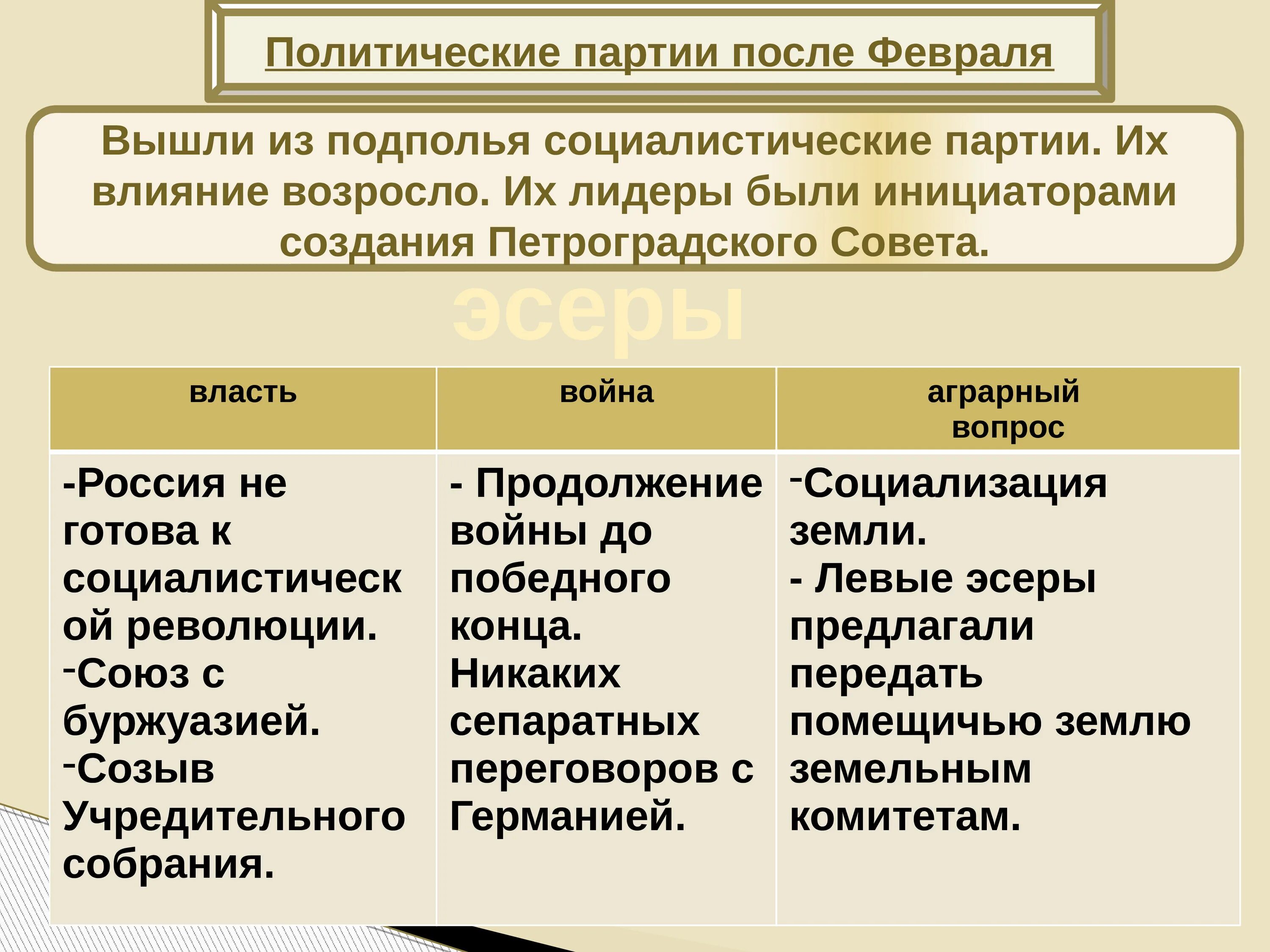 Политические партии после Февраля

Вышли из подполья социалистические партии. Их влияние возросло. Их лидеры были инициаторами создания Петроградского Совета.

эсеры

| власть | война | аграрный вопрос |
|---|---|---|
| -Россия не готова к социалистической революции. -Союз с буржуазией. -Созыв Учредительного собрания. | - Продолжение войны до победного конца. Никаких сепаратных переговоров с Германией. | -Социализация земли. - Левые эсеры предлагали передать помещичью землю земельным комитетам. |